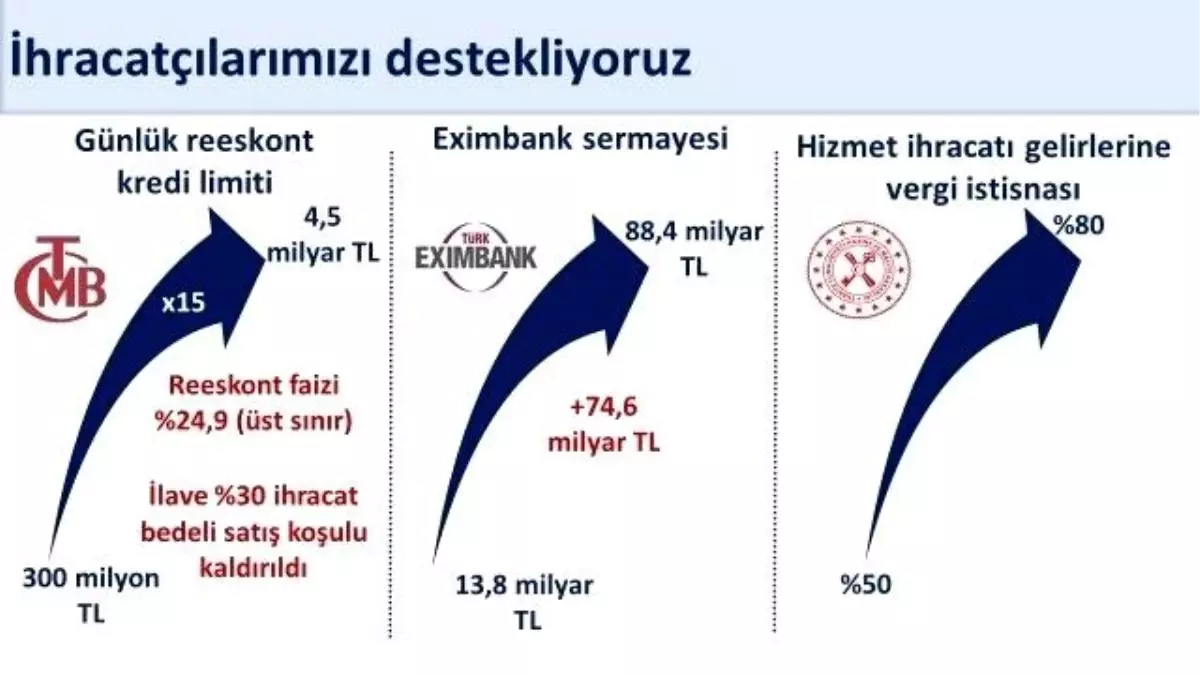 İhracatçılarımızı destekliyoruz

Günlük reeskont kredi limiti

TCMB

4,5 milyar TL

x15

Reeskont faizi %24,9 (üst sınır)

İlave %30 ihracat bedeli satış koşulu kaldırıldı

300 milyon TL

Eximbank sermayesi

TÜRK EXIMBANK

88,4 milyar TL

+74,6 milyar TL

13,8 milyar TL

Hizmet ihracatı gelirlerine vergi istisnası

%80

%50